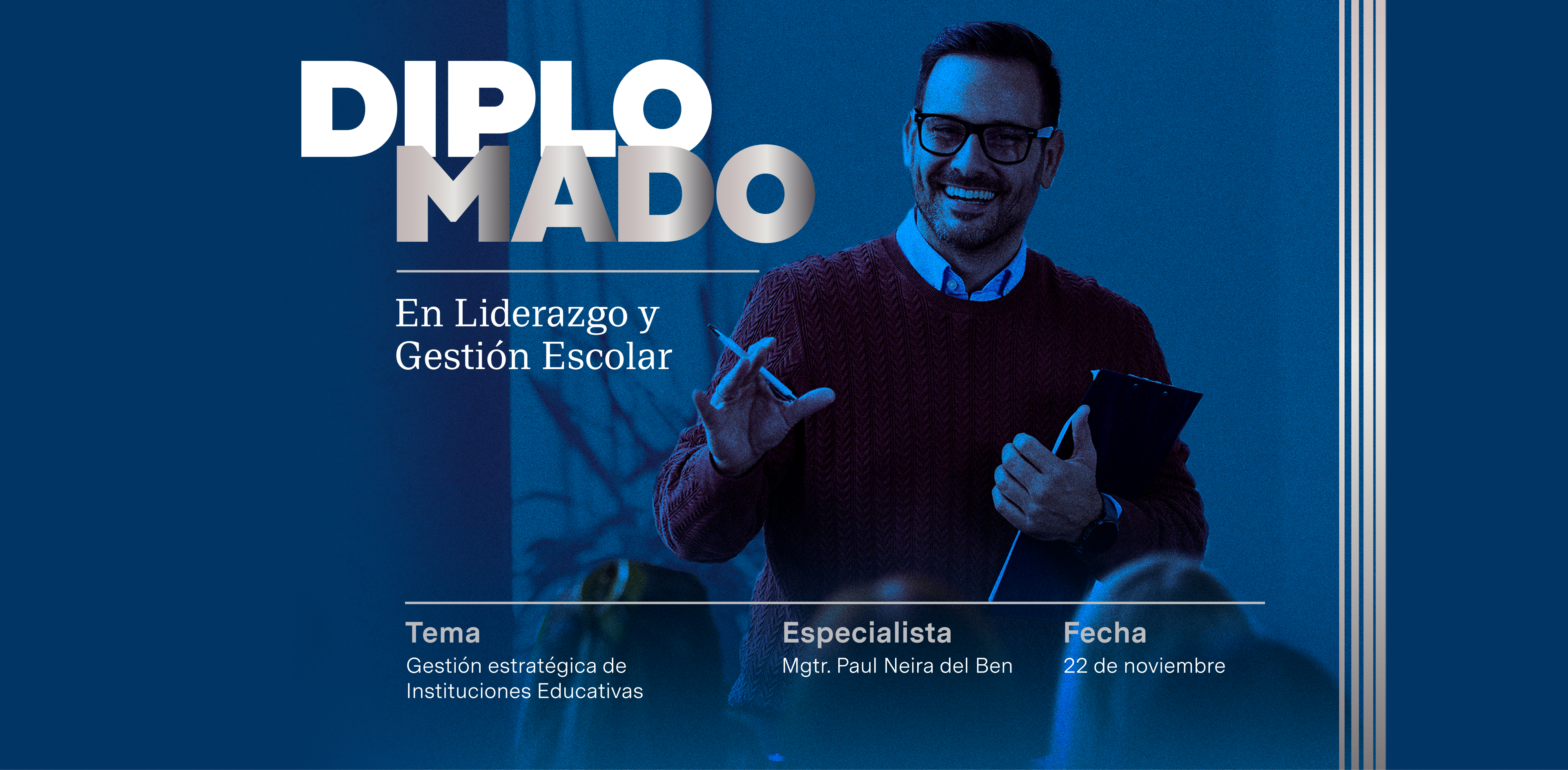 DIPLO
MADO

En Liderazgo y Gestión Escolar

Tema
Gestión estratégica de Instituciones Educativas

Especialista
Mgtr. Paul Neira del Ben

Fecha
22 de noviembre